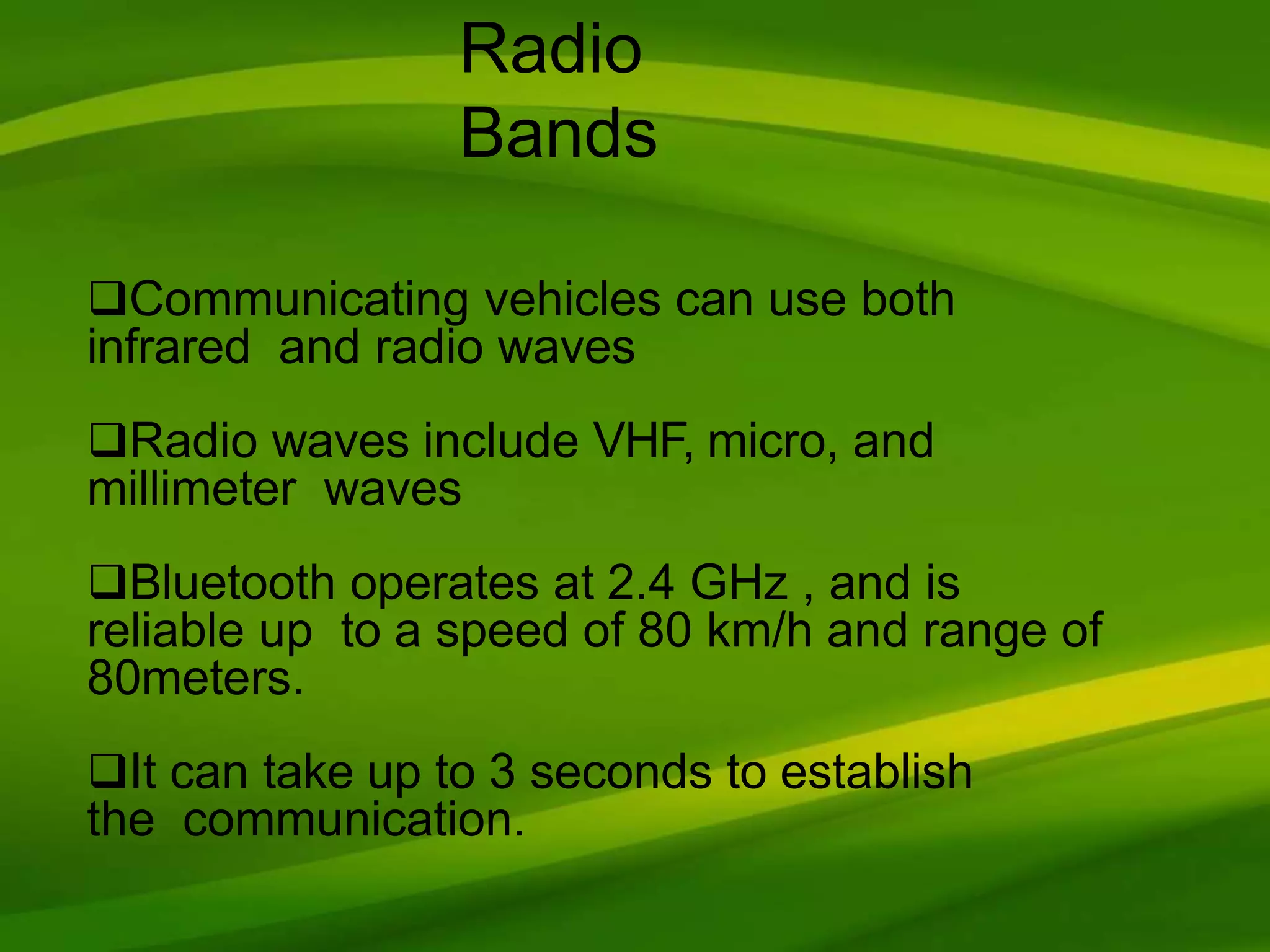 Radio
Bands

❑Communicating vehicles can use both infrared and radio waves

❑Radio waves include VHF, micro, and millimeter waves

❑Bluetooth operates at 2.4 GHz , and is reliable up to a speed of 80 km/h and range of 80meters.

❑It can take up to 3 seconds to establish the communication.